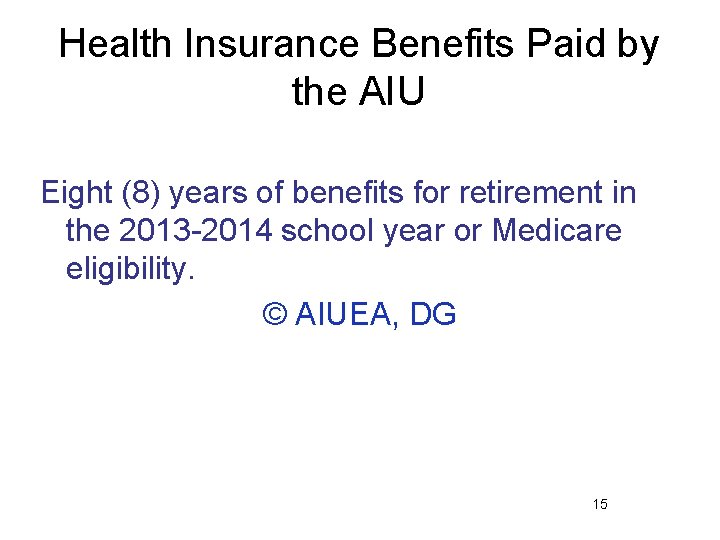 Health Insurance Benefits Paid by the AIU

Eight (8) years of benefits for retirement in the 2013-2014 school year or Medicare eligibility.

© AIUEA, DG

15